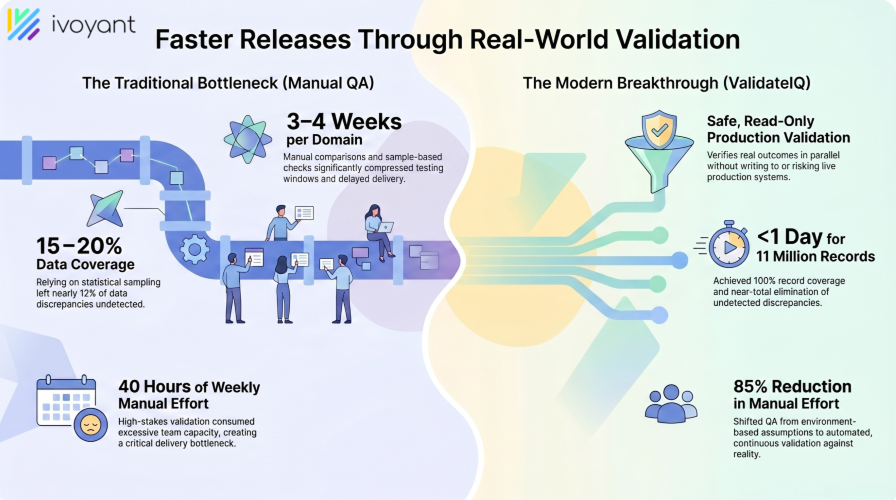 ivoyant

Faster Releases Through Real-World Validation

The Traditional Bottleneck (Manual QA)

3–4 Weeks per Domain

Manual comparisons and sample-based checks significantly compressed testing windows and delayed delivery.

15–20% Data Coverage

Relying on statistical sampling left nearly 12% of data discrepancies undetected.

40 Hours of Weekly Manual Effort

High-stakes validation consumed excessive team capacity, creating a critical delivery bottleneck.

The Modern Breakthrough (ValidateIQ)

Safe, Read-Only Production Validation

Verifies real outcomes in parallel without writing to or risking live production systems.

<1 Day for 11 Million Records

Achieved 100% record coverage and near-total elimination of undetected discrepancies.

85% Reduction in Manual Effort

Shifted QA from environment-based assumptions to automated, continuous validation against reality.